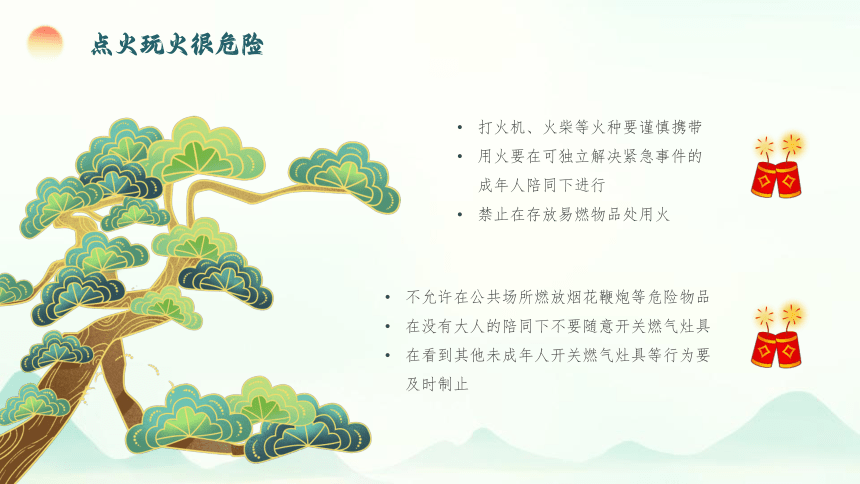 点火玩火很危险

• 打火机、火柴等火种要谨慎携带
• 用火要在可独立解决紧急事件的成年人陪同下进行
• 禁止在存放易燃物品处用火

• 不允许在公共场所燃放烟花鞭炮等危险物品
• 在没有大人的陪同下不要随意开关燃气灶具
• 在看到其他未成年人开关燃气灶具等行为要及时制止